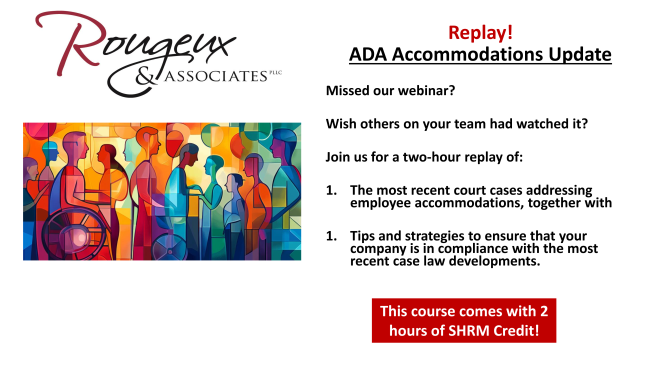 Rougeux & ASSOCIATES PLLC

Replay!
ADA Accommodations Update

Missed our webinar?

Wish others on your team had watched it?

Join us for a two-hour replay of:

1. The most recent court cases addressing employee accommodations, together with

1. Tips and strategies to ensure that your company is in compliance with the most recent case law developments.

This course comes with 2 hours of SHRM Credit!